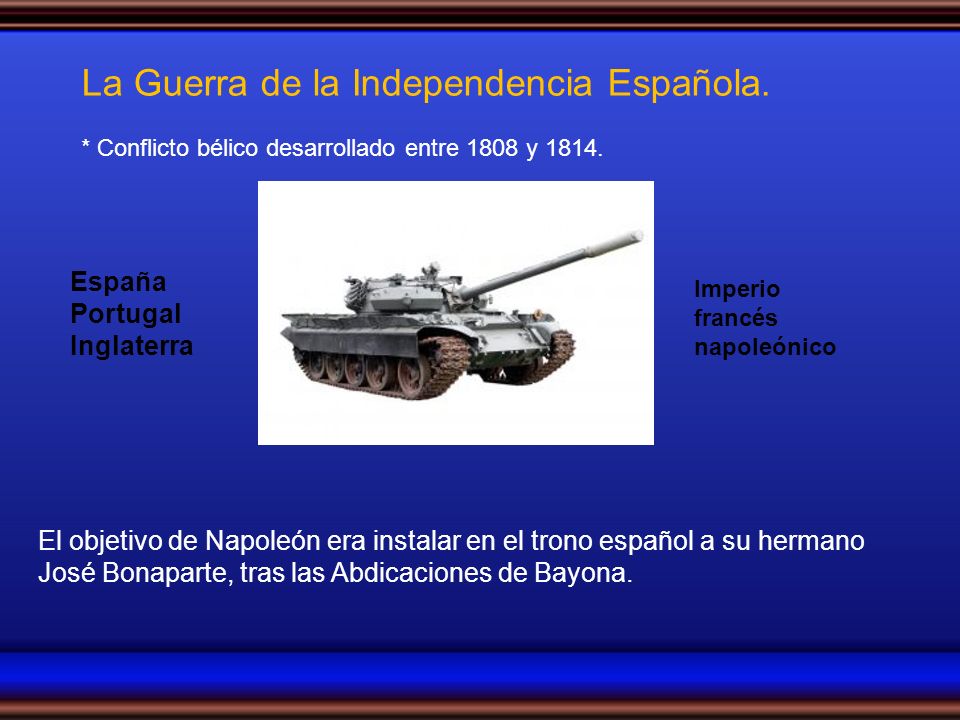 La Guerra de la Independencia Española.

* Conflicto bélico desarrollado entre 1808 y 1814.

España
Portugal
Inglaterra

Imperio
francés
napoleónico

El objetivo de Napoleón era instalar en el trono español a su hermano José Bonaparte, tras las Abdicaciones de Bayona.